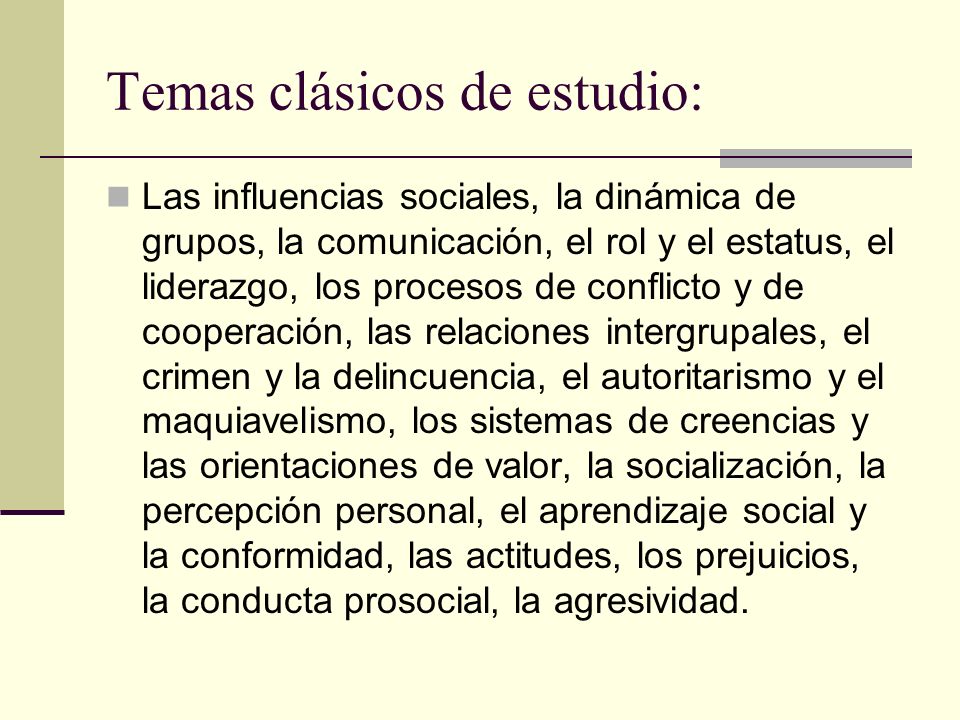 Temas clásicos de estudio:

Las influencias sociales, la dinámica de grupos, la comunicación, el rol y el estatus, el liderazgo, los procesos de conflicto y de cooperación, las relaciones intergrupales, el crimen y la delincuencia, el autoritarismo y el maquiavelismo, los sistemas de creencias y las orientaciones de valor, la socialización, la percepción personal, el aprendizaje social y la conformidad, las actitudes, los prejuicios, la conducta prosocial, la agresividad.